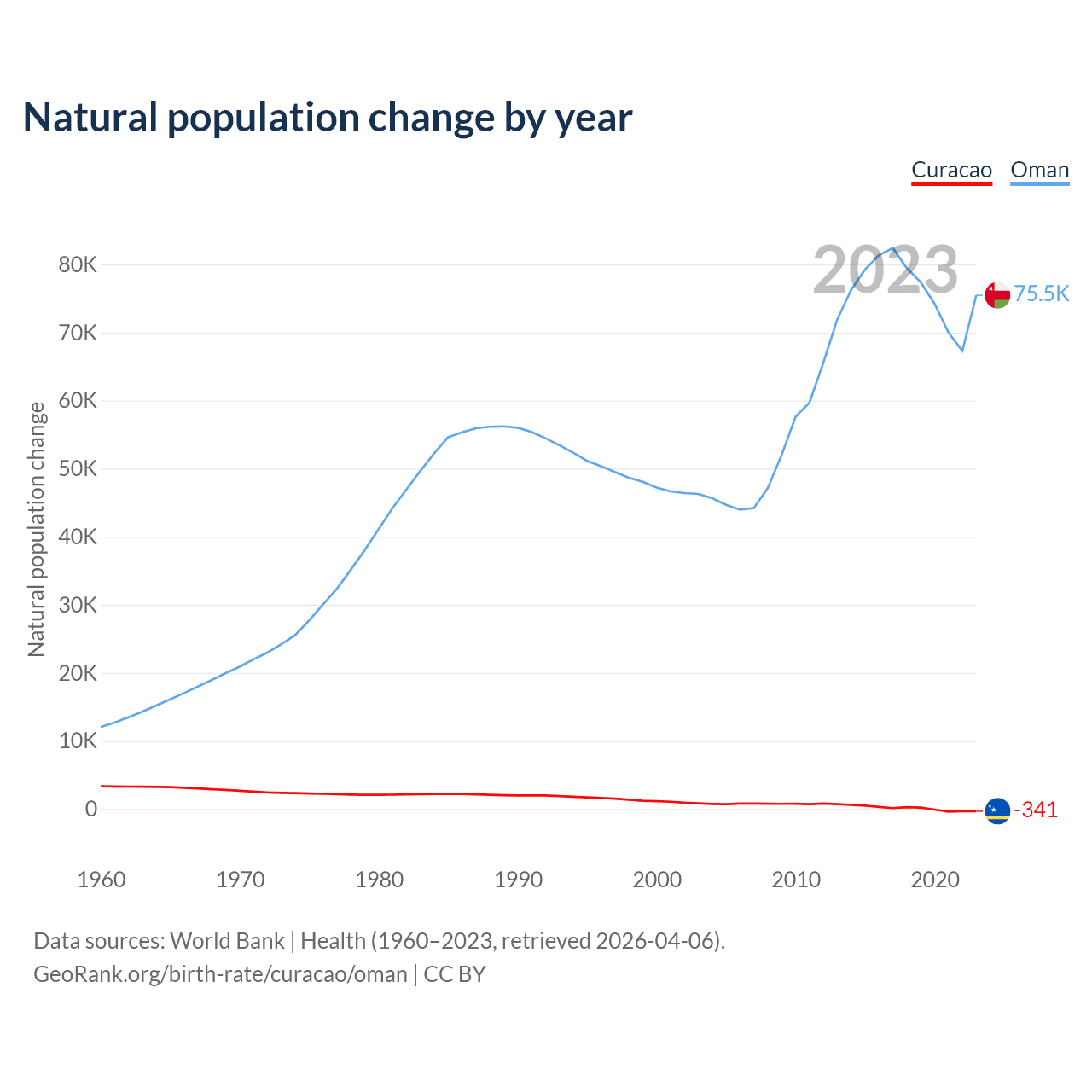 Natural population change by year

Curacao Oman

2023

Natural population change

80K
70K
60K
50K
40K
30K
20K
10K
0

75.5K
-341

1960 1970 1980 1990 2000 2010 2020

Data sources: World Bank | Health (1960–2023, retrieved 2026-04-06).
GeoRank.org/birth-rate/curacao/oman | CC BY